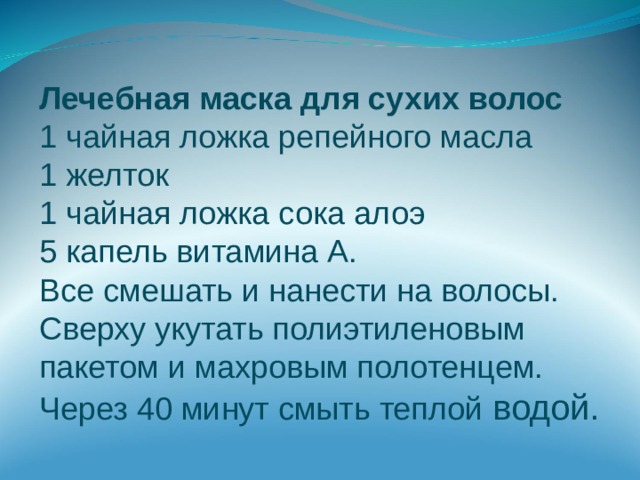 Лечебная маска для сухих волос
1 чайная ложка репейного масла
1 желток
1 чайная ложка сока алоэ
5 капель витамина А.
Все смешать и нанести на волосы. Сверху укутать полиэтиленовым пакетом и махровым полотенцем. Через 40 минут смыть теплой водой.